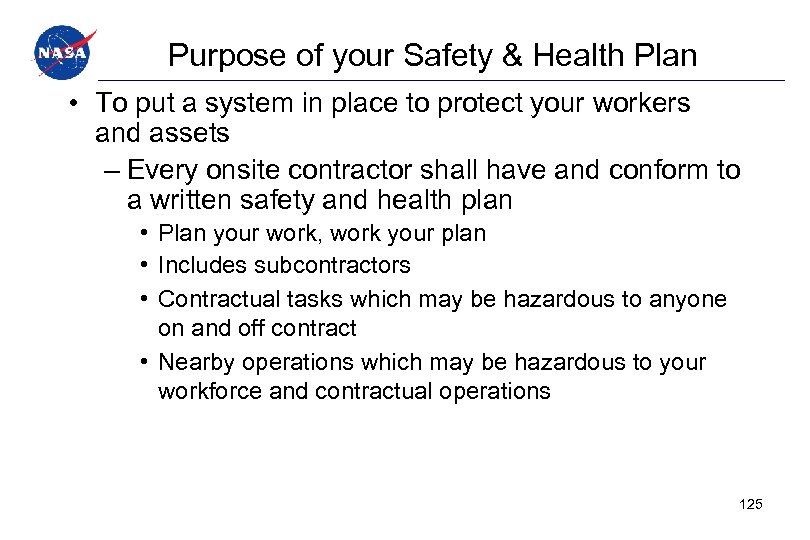 NASA

Purpose of your Safety & Health Plan

• To put a system in place to protect your workers and assets
– Every onsite contractor shall have and conform to a written safety and health plan
• Plan your work, work your plan
• Includes subcontractors
• Contractual tasks which may be hazardous to anyone on and off contract
• Nearby operations which may be hazardous to your workforce and contractual operations

125